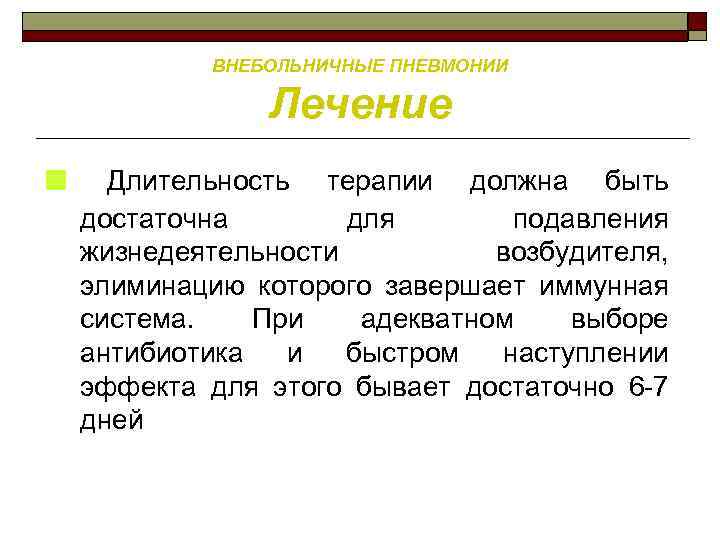 ВНЕБОЛЬНИЧНЫЕ ПНЕВМОНИИ
Лечение

Длительность терапии должна быть достаточна для подавления жизнедеятельности возбудителя, элиминацию которого завершает иммунная система. При адекватном выборе антибиотика и быстром наступлении эффекта для этого бывает достаточно 6-7 дней